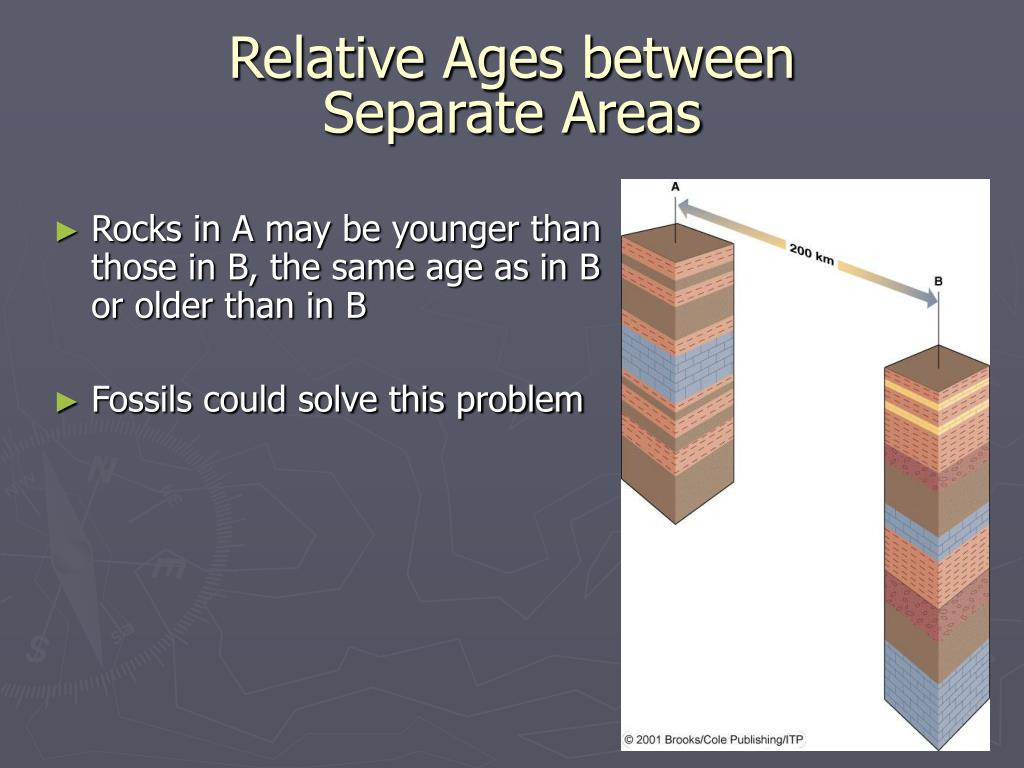 Relative Ages between Separate Areas

► Rocks in A may be younger than those in B, the same age as in B or older than in B

► Fossils could solve this problem

A

200 km

B

© 2001 Brooks/Cole Publishing/ITP